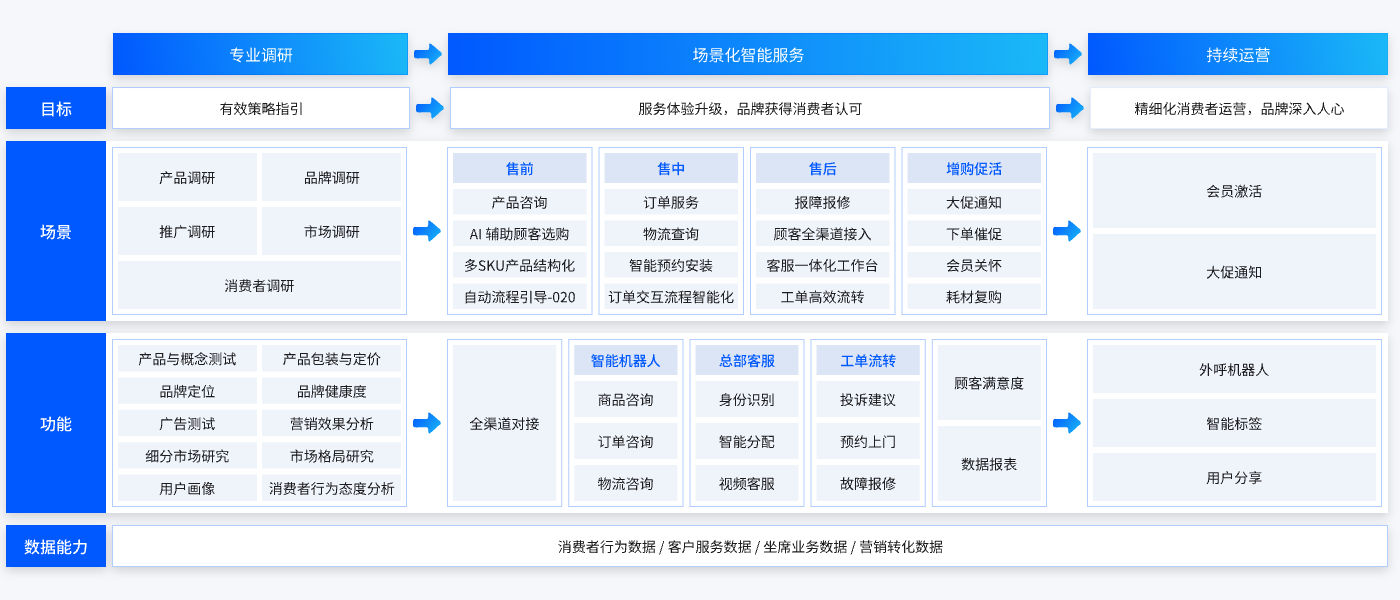 专业调研

场景化智能服务

持续运营

目标

有效策略指引

服务体验升级，品牌获得消费者认可

精细化消费者运营，品牌深入人心

场景

产品调研
品牌调研
推广调研
市场调研
消费者调研

售前
产品咨询
AI 辅助顾客选购
多SKU产品结构化
自动流程引导-020

售中
订单服务
物流查询
智能预约安装
订单交互流程智能化

售后
报障报修
顾客全渠道接入
客服一体化工作台
工单高效流转

增购促活
大促通知
下单催促
会员关怀
耗材复购

会员激活
大促通知

功能

产品与概念测试
产品包装与定价
品牌定位
品牌健康度
广告测试
营销效果分析
细分市场研究
市场格局研究
用户画像
消费者行为态度分析

全渠道对接

智能机器人
商品咨询
订单咨询
物流咨询

总部客服
身份识别
智能分配
视频客服

工单流转
投诉建议
预约上门
故障报修

顾客满意度
数据报表

外呼机器人
智能标签
用户分享

数据能力

消费者行为数据 / 客户服务数据 / 坐席业务数据 / 营销转化数据